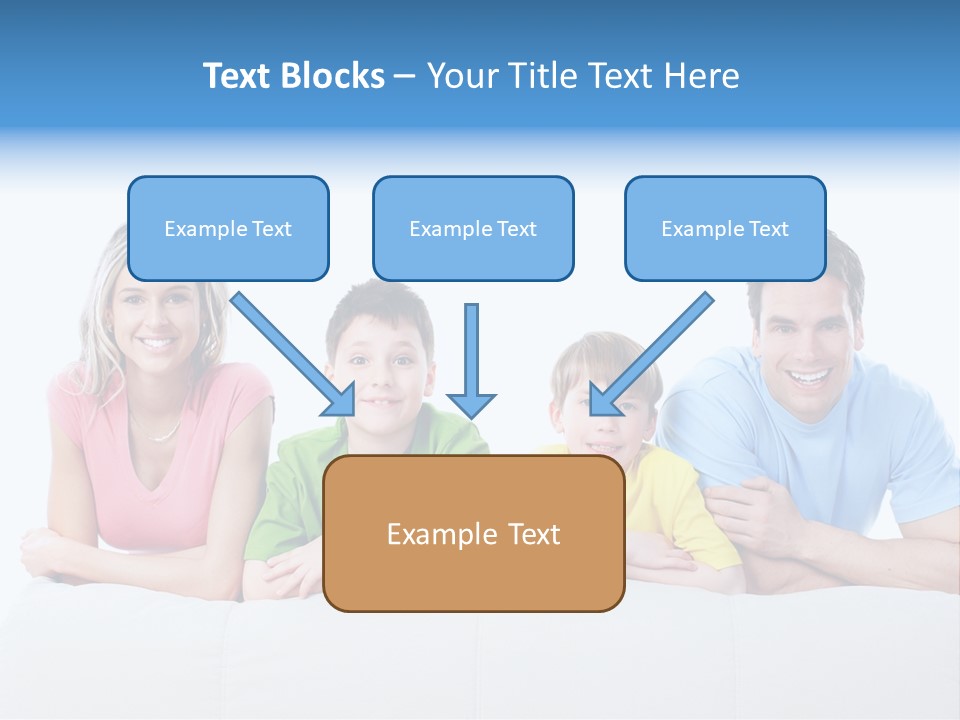 Text Blocks – Your Title Text Here

Example Text

Example Text

Example Text

Example Text